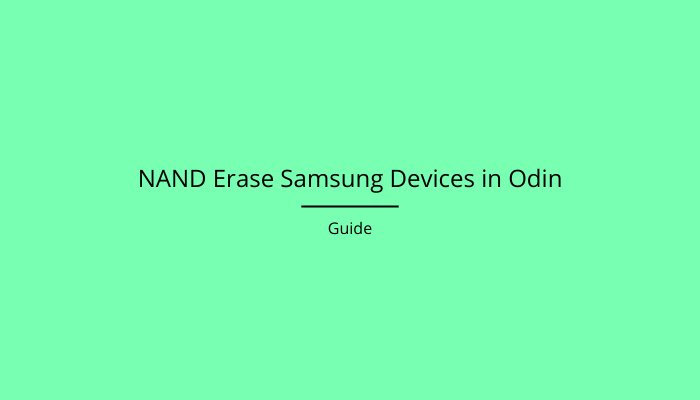 NAND Erase Samsung Devices in Odin

Guide